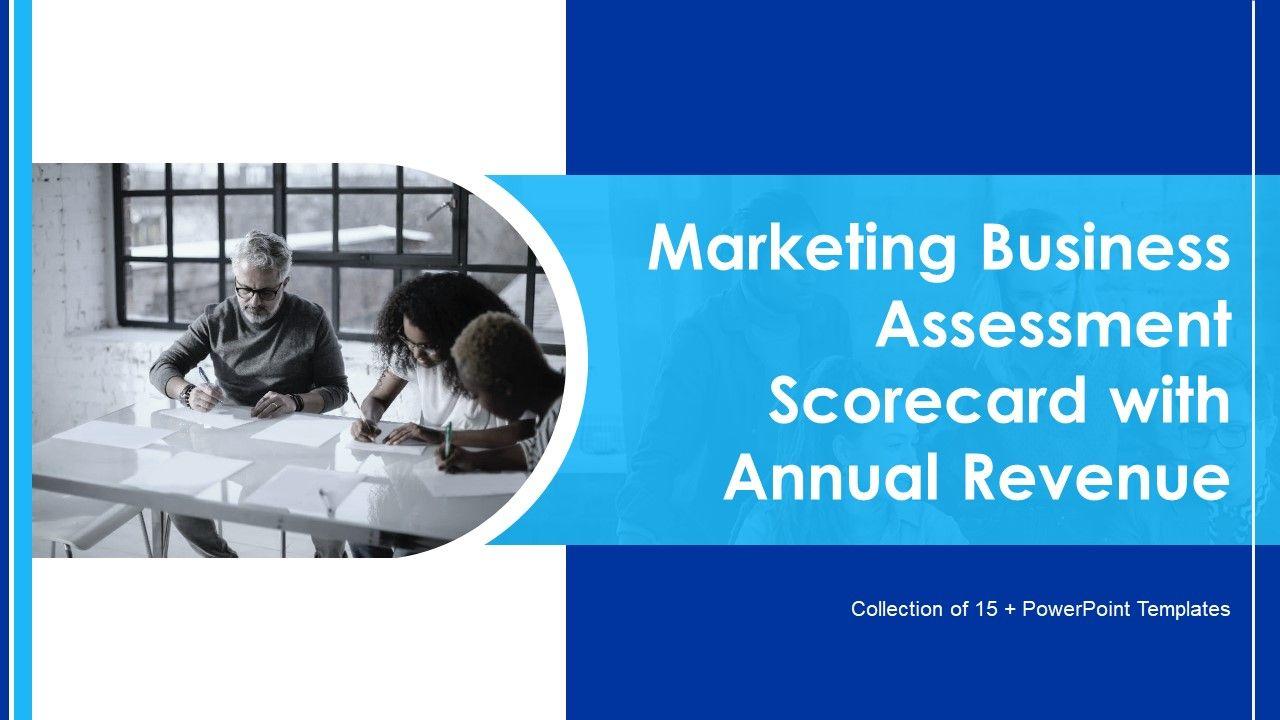 Marketing Business Assessment Scorecard with Annual Revenue

Collection of 15 + PowerPoint Templates